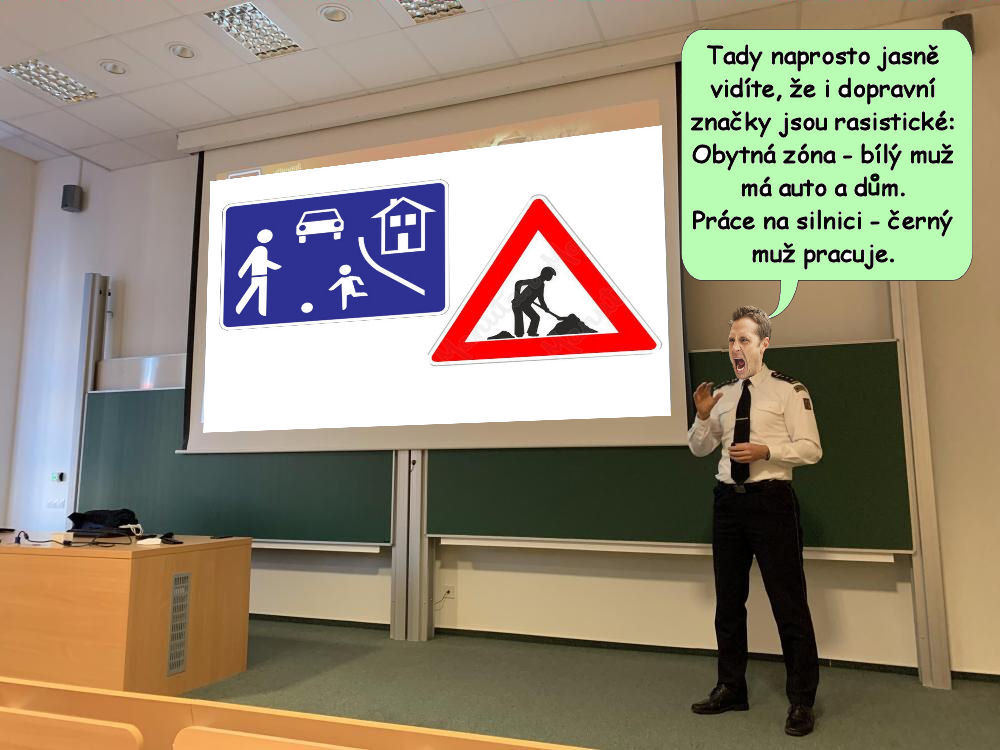 Tady naprosto jasně vidíte, že i dopravní značky jsou rasistické: Obytná zóna - bílý muž má auto a dům. Práce na silnici - černý muž pracuje.